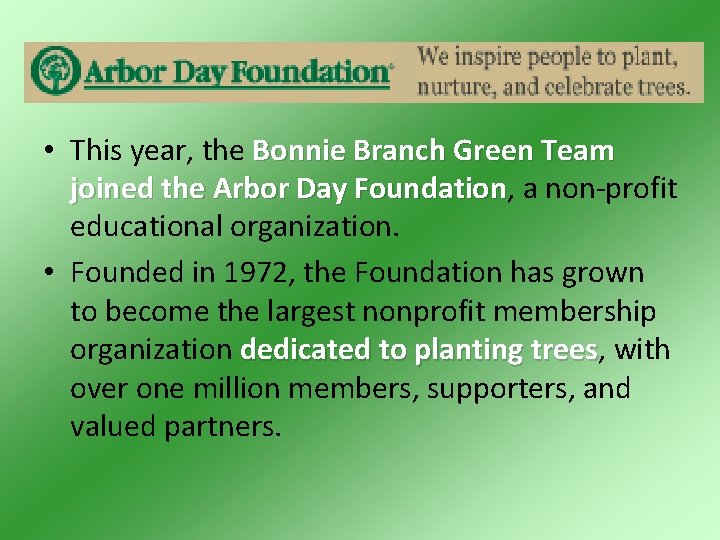 Arbor Day Foundation®

We inspire people to plant, nurture, and celebrate trees.

• This year, the Bonnie Branch Green Team joined the Arbor Day Foundation, a non-profit educational organization.

• Founded in 1972, the Foundation has grown to become the largest nonprofit membership organization dedicated to planting trees, with over one million members, supporters, and valued partners.